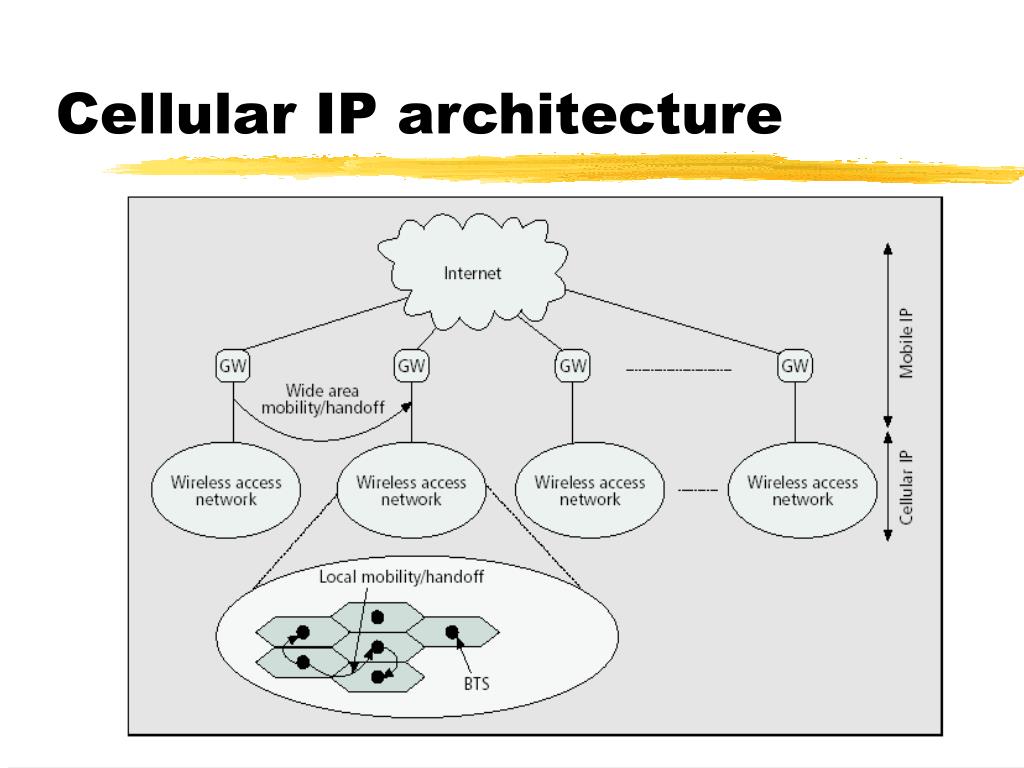 Cellular IP architecture

Internet

GW

GW

GW

GW

Wide area mobility/handoff

Mobile IP

Cellular IP

Wireless access network

Wireless access network

Wireless access network

Wireless access network

Local mobility/handoff

BTS